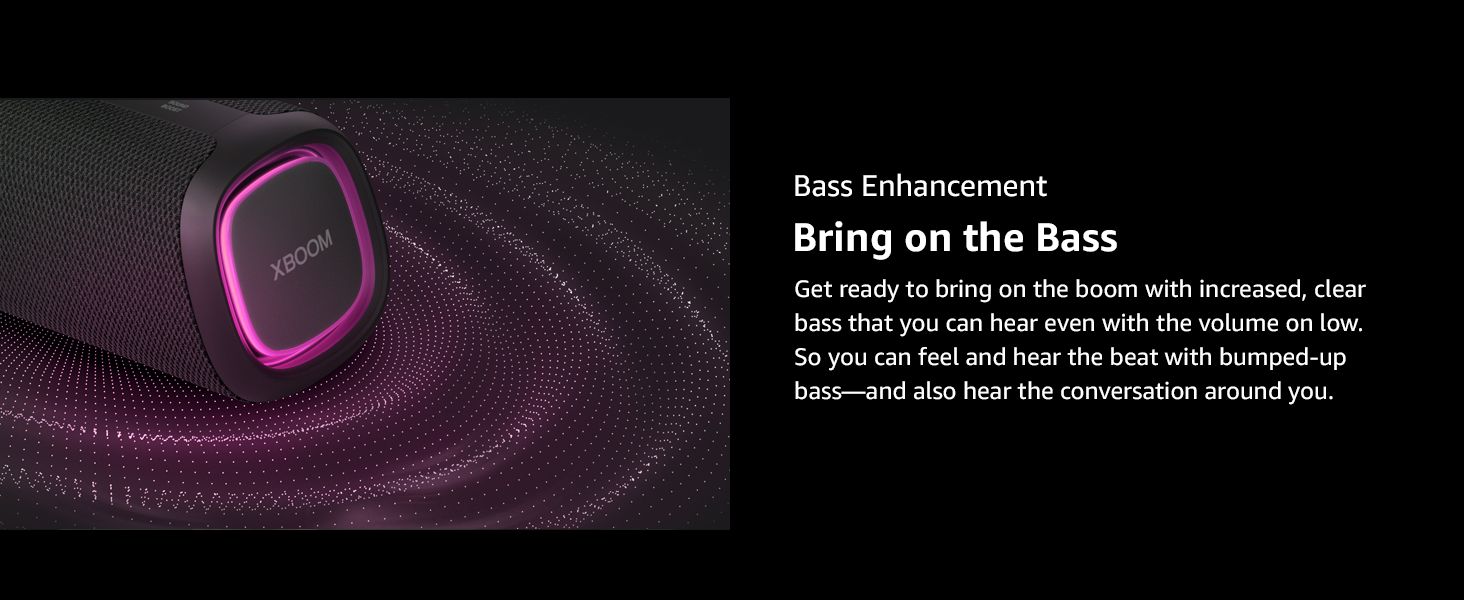 XBOOM

Bass Enhancement

Bring on the Bass

Get ready to bring on the boom with increased, clear bass that you can hear even with the volume on low. So you can feel and hear the beat with bumped-up bass—and also hear the conversation around you.